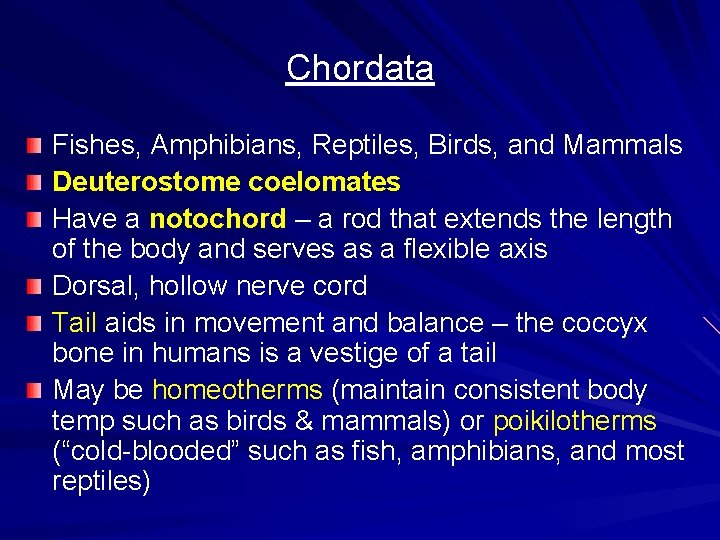 Chordata

Fishes, Amphibians, Reptiles, Birds, and Mammals

Deuterostome coelomates

Have a notochord – a rod that extends the length of the body and serves as a flexible axis

Dorsal, hollow nerve cord

Tail aids in movement and balance – the coccyx bone in humans is a vestige of a tail

May be homeotherms (maintain consistent body temp such as birds & mammals) or poikilotherms (“cold-blooded” such as fish, amphibians, and most reptiles)